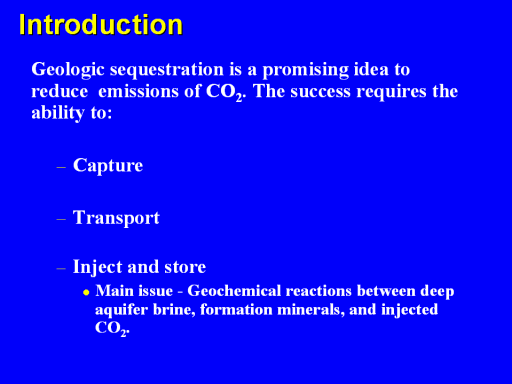 Introduction

Geologic sequestration is a promising idea to reduce emissions of $CO_2$. The success requires the ability to:

– Capture

– Transport

– Inject and store

• Main issue - Geochemical reactions between deep aquifer brine, formation minerals, and injected $CO_2$.